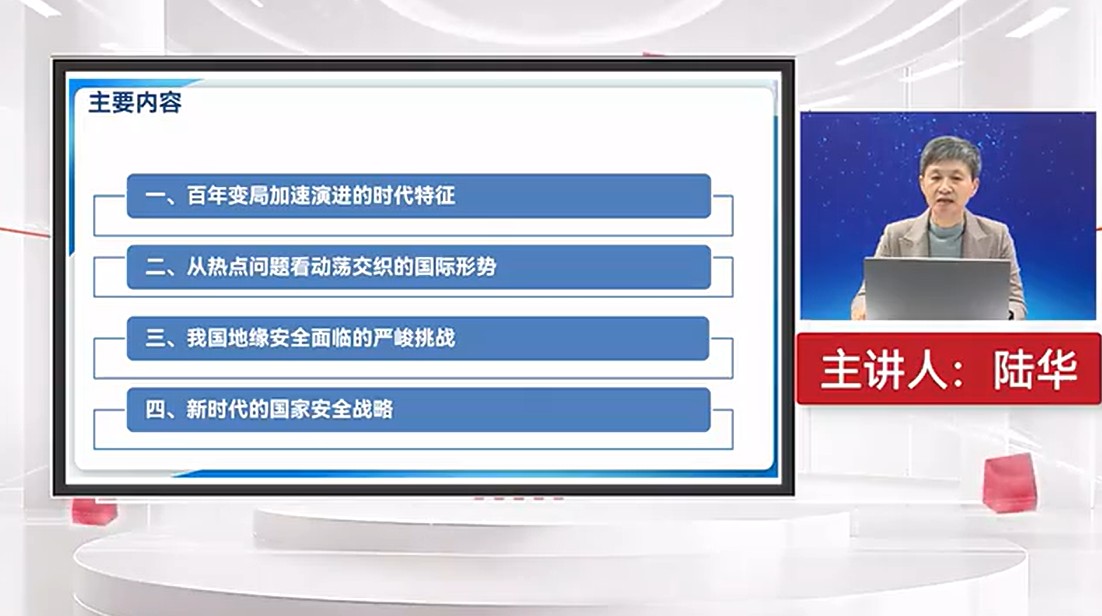 主要内容

一、百年变局加速演进的时代特征

二、从热点问题看动荡交织的国际形势

三、我国地缘安全面临的严峻挑战

四、新时代的国家安全战略

主讲人：陆华